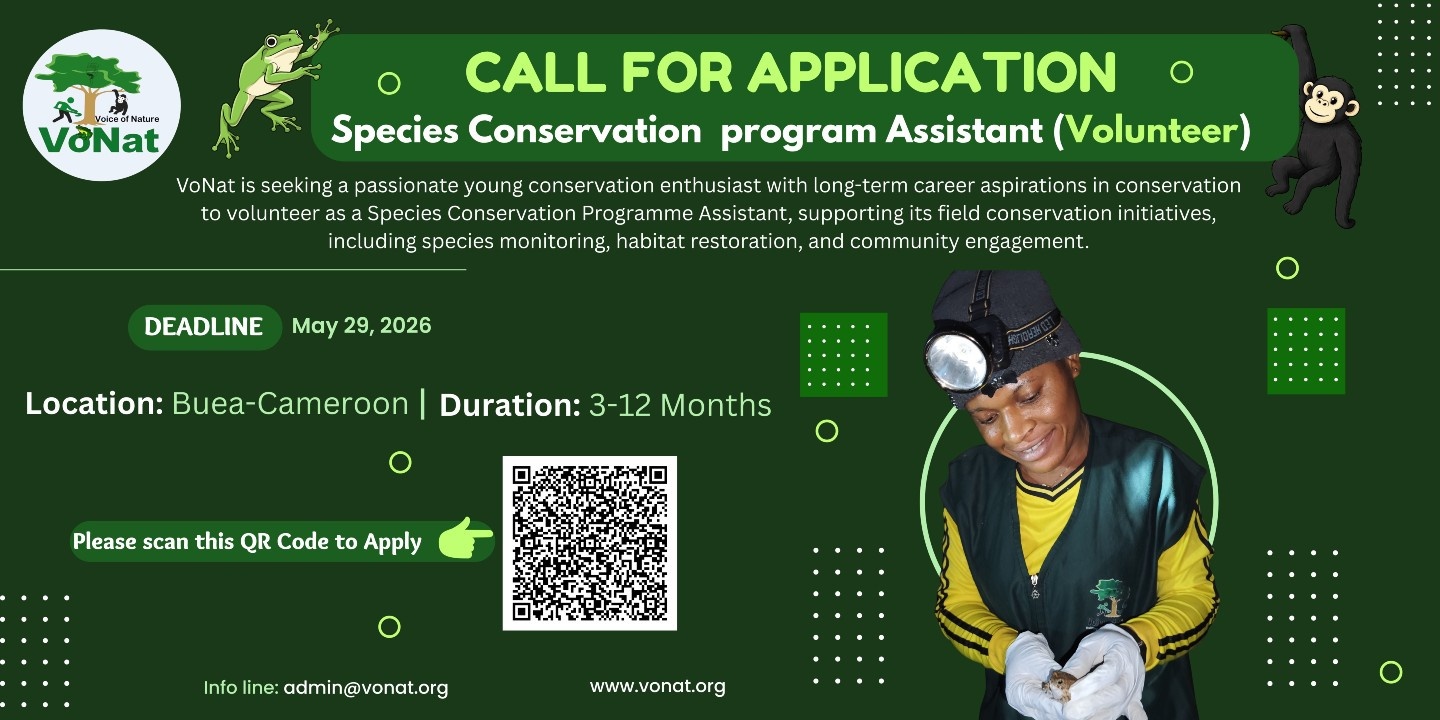 Voice of Nature
VoNat

CALL FOR APPLICATION
Species Conservation program Assistant (Volunteer)

VoNat is seeking a passionate young conservation enthusiast with long-term career aspirations in conservation to volunteer as a Species Conservation Programme Assistant, supporting its field conservation initiatives, including species monitoring, habitat restoration, and community engagement.

DEADLINE May 29, 2026

Location: Buea-Cameroon | Duration: 3-12 Months

Please scan this QR Code to Apply

Info line: admin@vonat.org

www.vonat.org